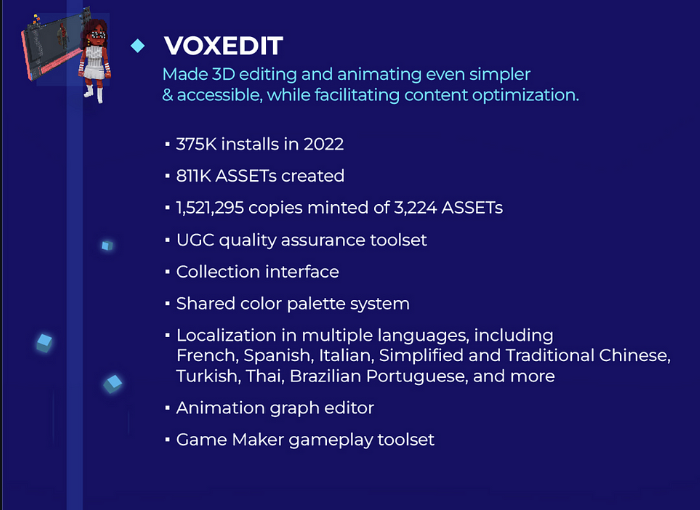 VOXEDIT

Made 3D editing and animating even simpler & accessible, while facilitating content optimization.

▪ 375K installs in 2022
▪ 811K ASSETs created
▪ 1,521,295 copies minted of 3,224 ASSETs
▪ UGC quality assurance toolset
▪ Collection interface
▪ Shared color palette system
▪ Localization in multiple languages, including French, Spanish, Italian, Simplified and Traditional Chinese, Turkish, Thai, Brazilian Portuguese, and more
▪ Animation graph editor
▪ Game Maker gameplay toolset